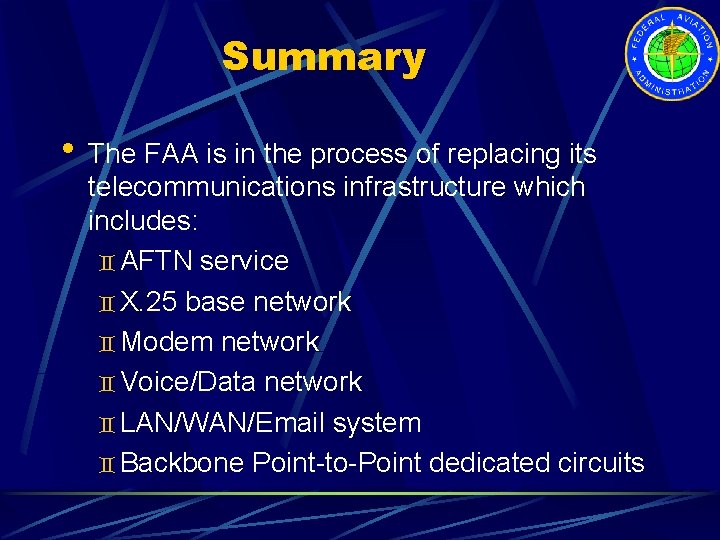 Summary

FEDERAL AVIATION ADMINISTRATION

• The FAA is in the process of replacing its telecommunications infrastructure which includes:

♊ AFTN service
♊ X.25 base network
♊ Modem network
♊ Voice/Data network
♊ LAN/WAN/Email system
♊ Backbone Point-to-Point dedicated circuits